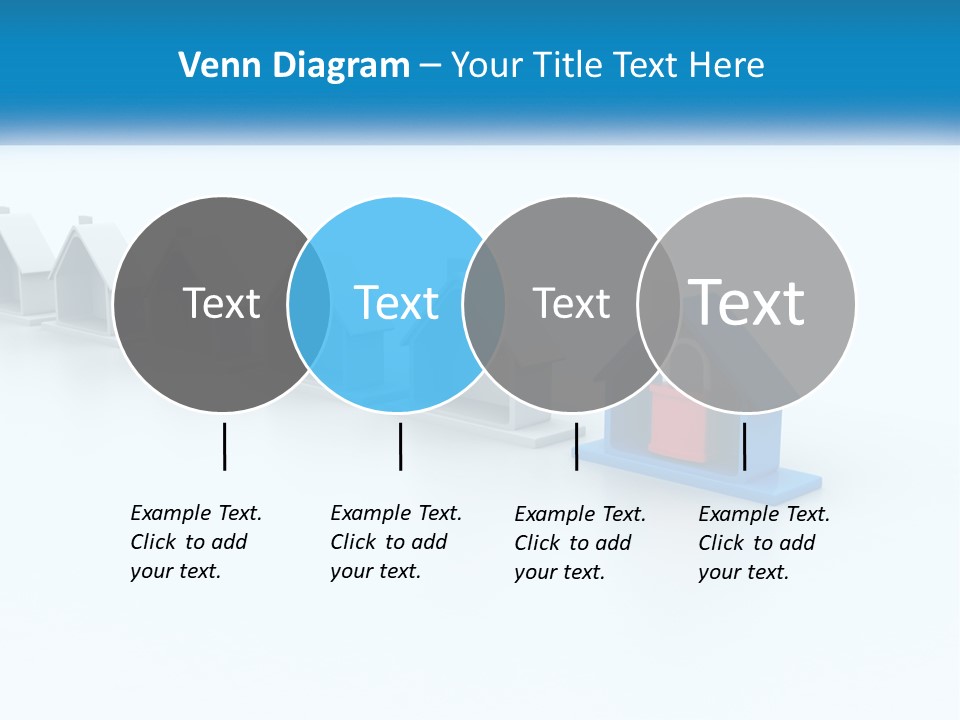 Venn Diagram – Your Title Text Here

Text

Text

Text

Text

Example Text. Click to add your text.

Example Text. Click to add your text.

Example Text. Click to add your text.

Example Text. Click to add your text.